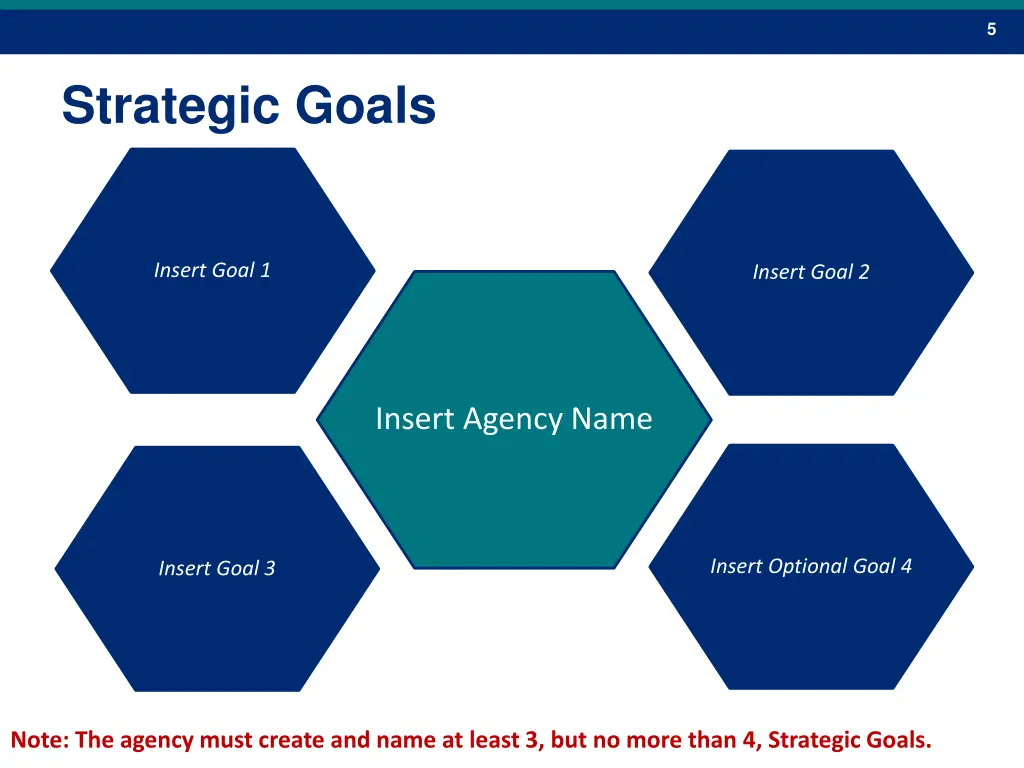 5

Strategic Goals

Insert Goal 1

Insert Goal 2

Insert Agency Name

Insert Goal 3

Insert Optional Goal 4

Note: The agency must create and name at least 3, but no more than 4, Strategic Goals.